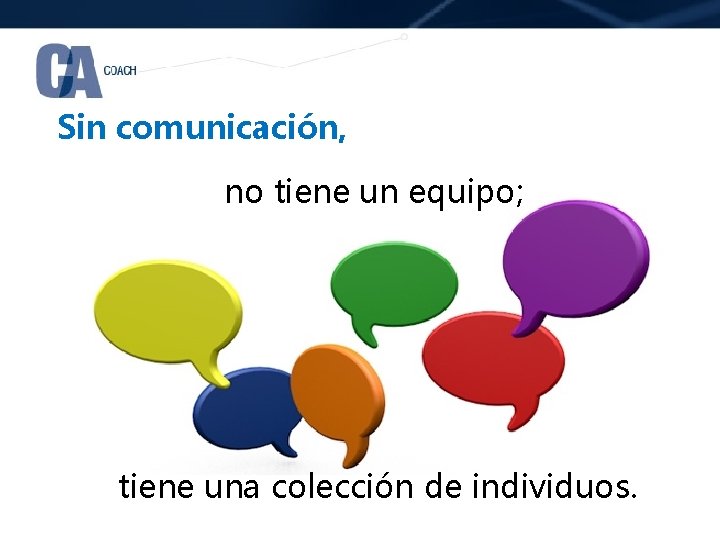 CA COACH

Sin comunicación,

no tiene un equipo;

tiene una colección de individuos.